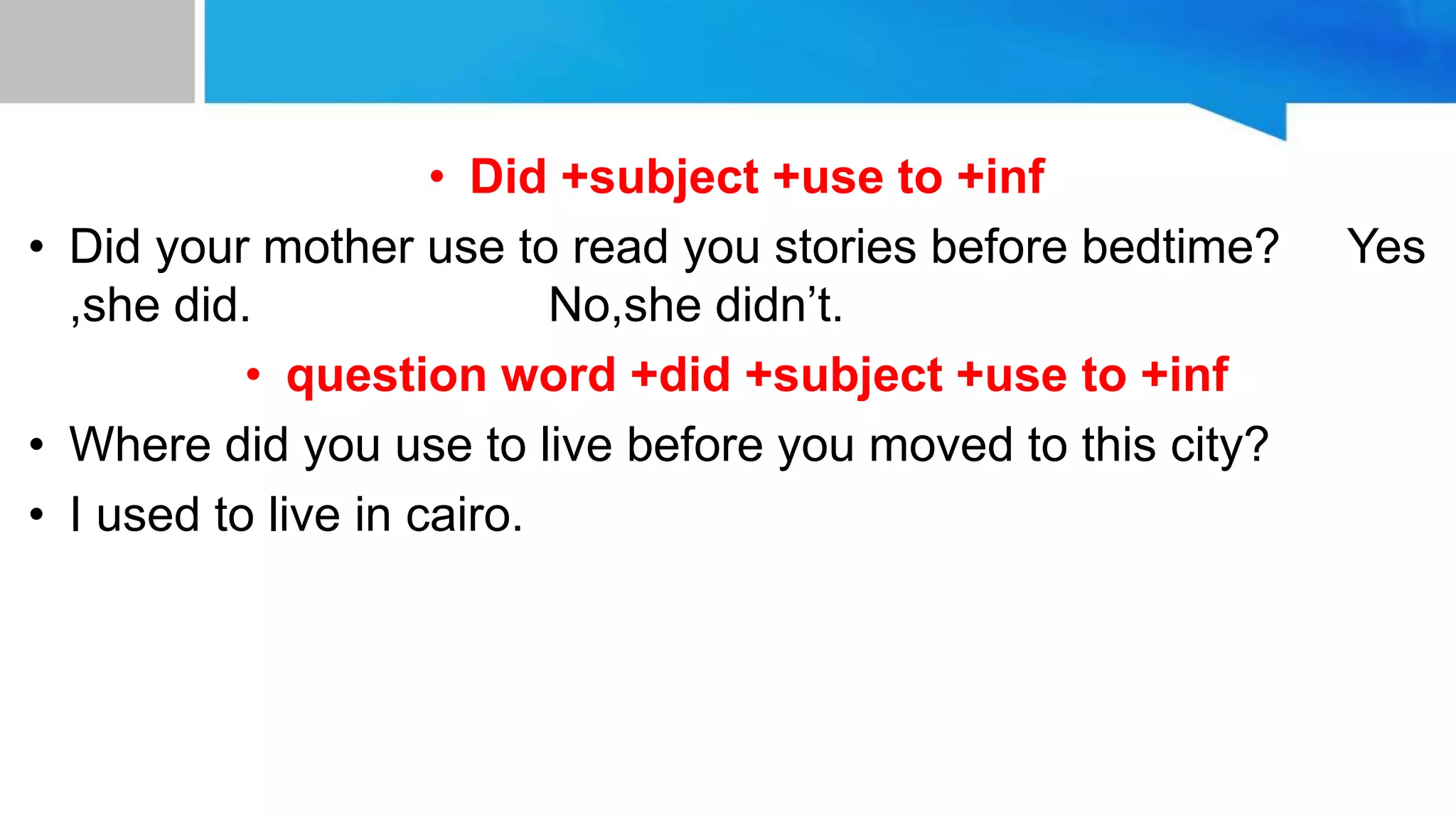 • Did +subject +use to +inf

• Did your mother use to read you stories before bedtime? Yes ,she did. No,she didn’t.

• question word +did +subject +use to +inf

• Where did you use to live before you moved to this city?

• I used to live in cairo.